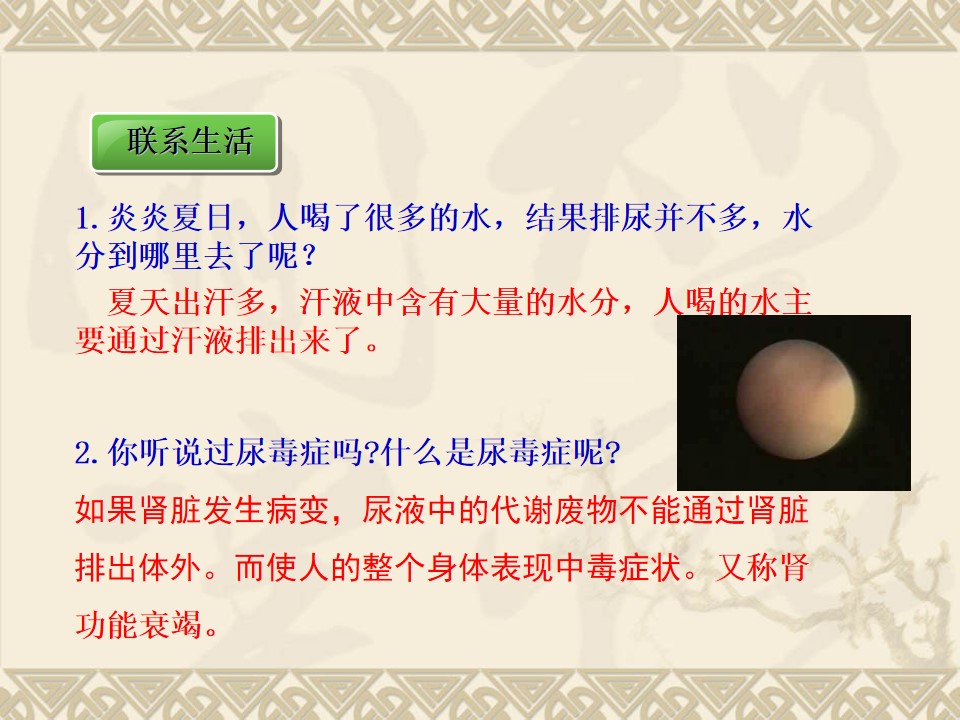 联系生活

1.炎炎夏日，人喝了很多的水，结果排尿并不多，水分到哪里去了呢？

夏天出汗多，汗液中含有大量的水分，人喝的水主要通过汗液排出来了。

2.你听说过尿毒症吗?什么是尿毒症呢?

如果肾脏发生病变，尿液中的代谢废物不能通过肾脏排出体外。而使人的整个身体表现中毒症状。又称肾功能衰竭。